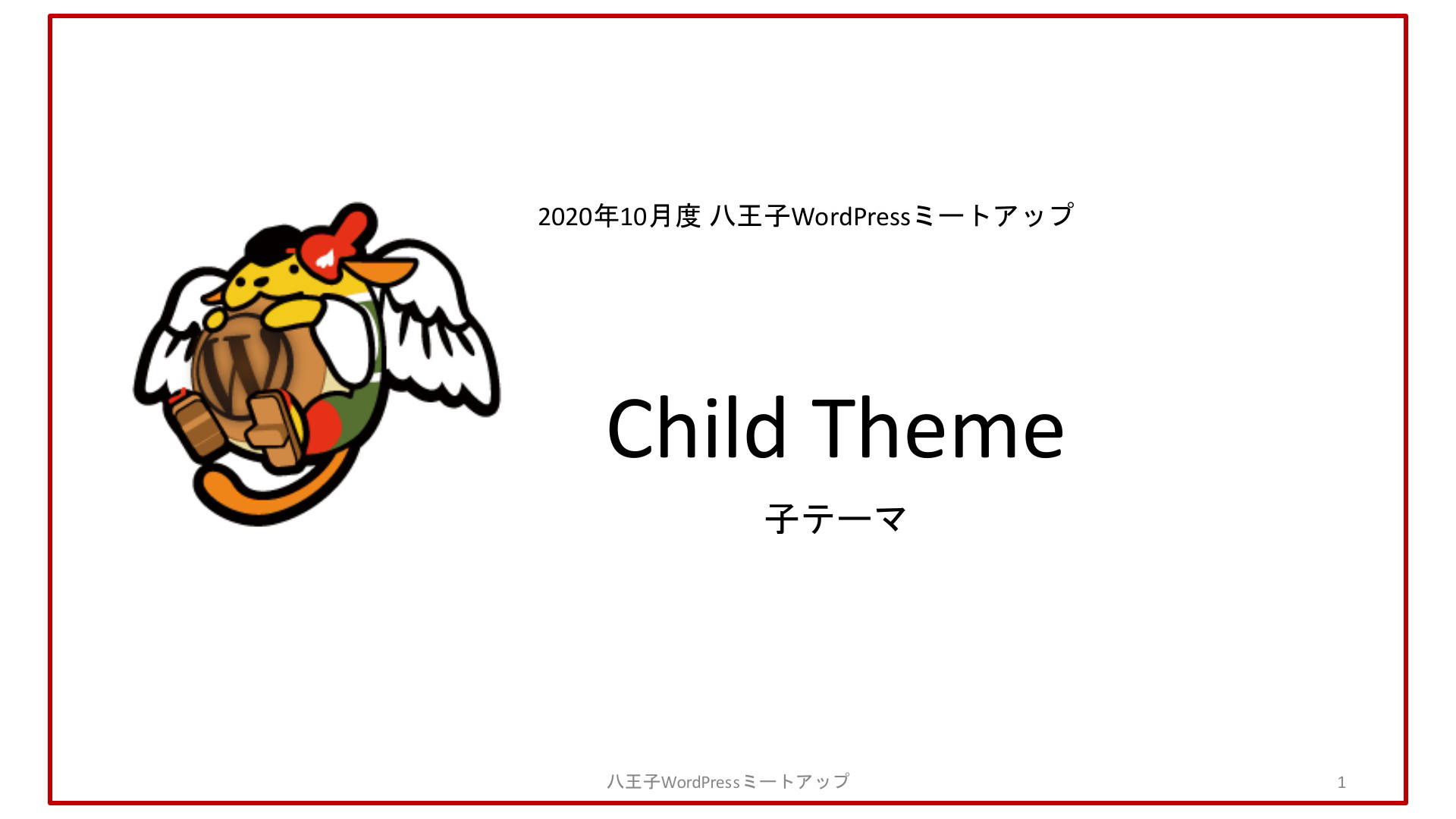 2020年10月度 八王子WordPressミートアップ

Child Theme

子テーマ

八王子WordPressミートアップ

1